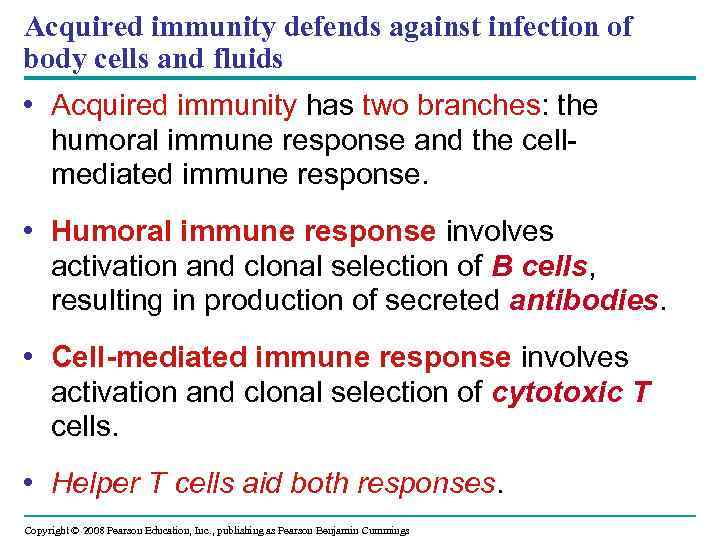 Acquired immunity defends against infection of body cells and fluids

• Acquired immunity has two branches: the humoral immune response and the cell-mediated immune response.

• Humoral immune response involves activation and clonal selection of B cells, resulting in production of secreted antibodies.

• Cell-mediated immune response involves activation and clonal selection of cytotoxic T cells.

• Helper T cells aid both responses.

Copyright © 2008 Pearson Education, Inc., publishing as Pearson Benjamin Cummings